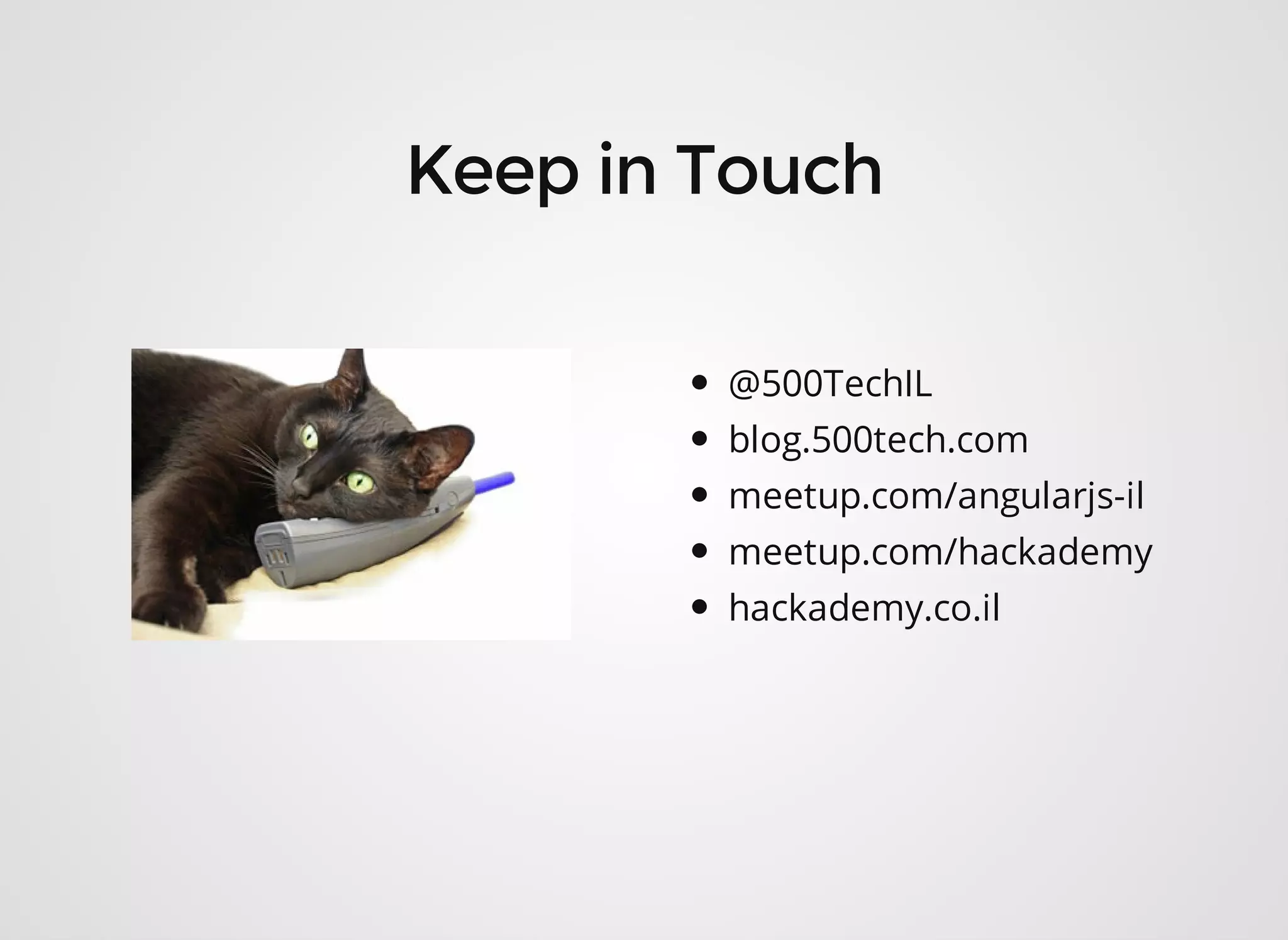 Keep in Touch

- @500TechIL
- blog.500tech.com
- meetup.com/angularjs-il
- meetup.com/hackademy
- hackademy.co.il